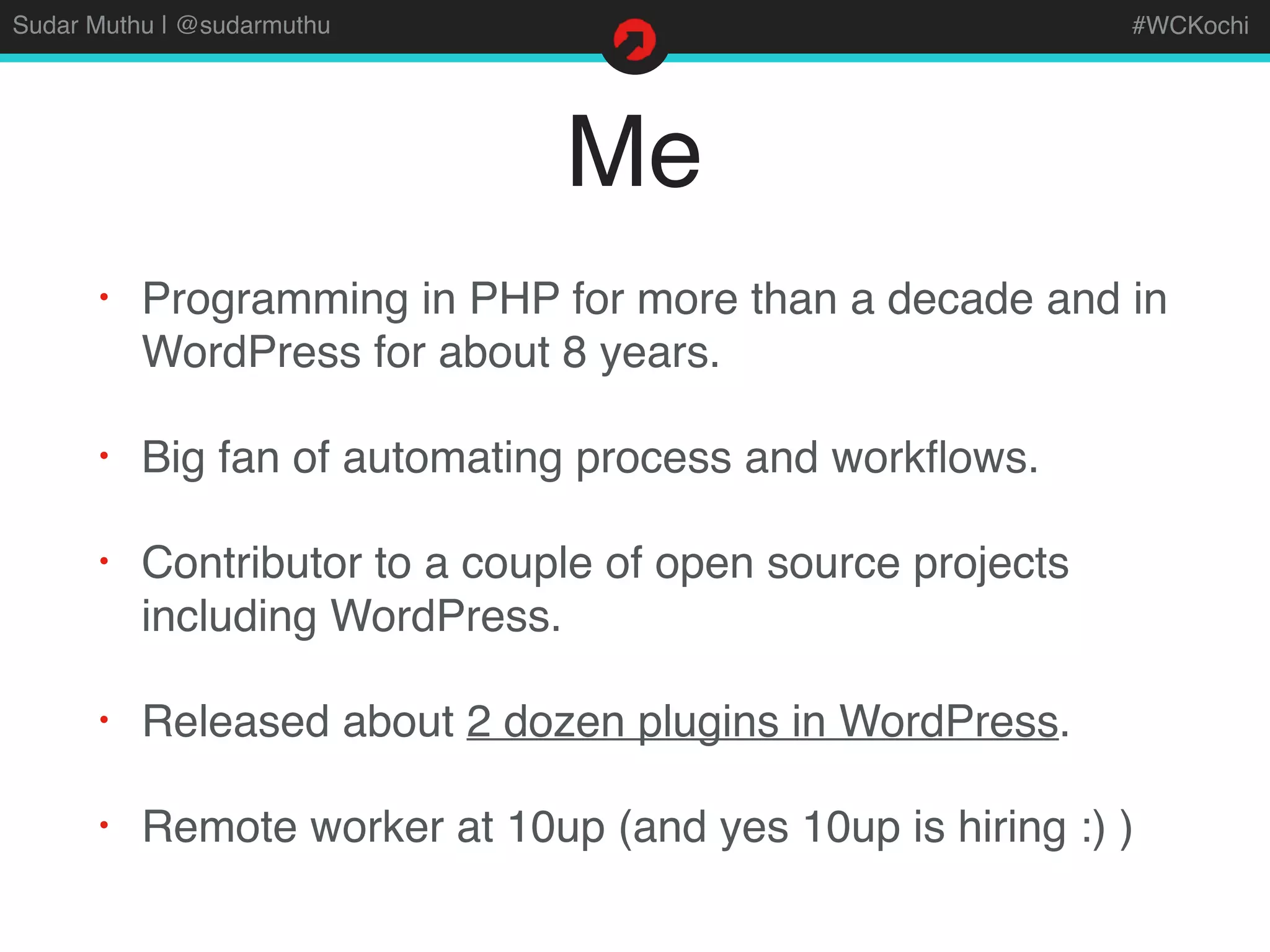 Sudar Muthu | @sudarmuthu

#WCKochi

Me

• Programming in PHP for more than a decade and in WordPress for about 8 years.

• Big fan of automating process and workflows.

• Contributor to a couple of open source projects including WordPress.

• Released about 2 dozen plugins in WordPress.

• Remote worker at 10up (and yes 10up is hiring :) )